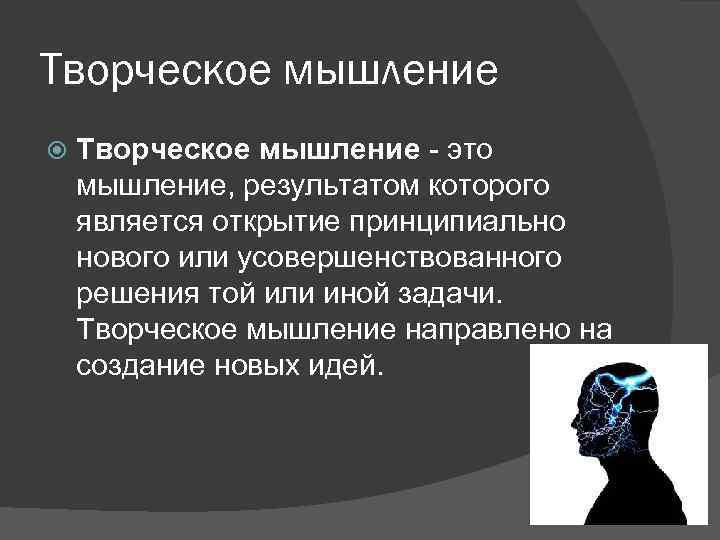 Творческое мышление

Творческое мышление - это мышление, результатом которого является открытие принципиально нового или усовершенствованного решения той или иной задачи. Творческое мышление направлено на создание новых идей.